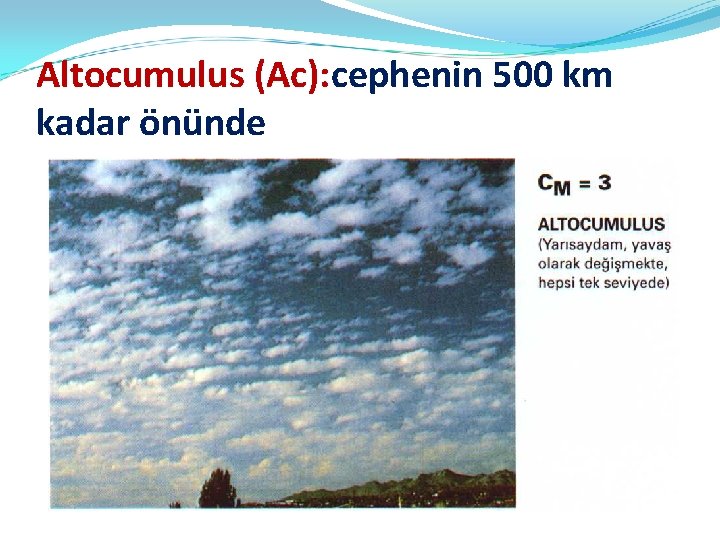 Altocumulus (Ac):cephenin 500 km kadar önünde

$C_M = 3$

ALTOCUMULUS
(Yarısaydam, yavaş olarak değişmekte, hepsi tek seviyede)